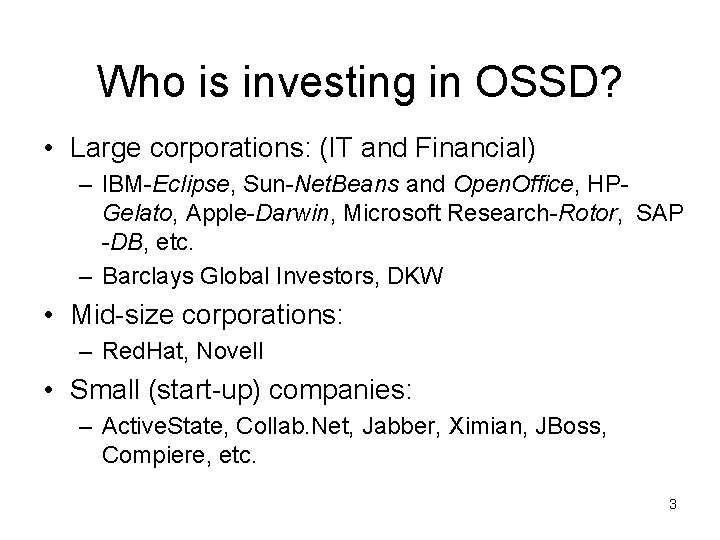 Who is investing in OSSD?

• Large corporations: (IT and Financial)
– IBM-Eclipse, Sun-NetBeans and OpenOffice, HP-Gelato, Apple-Darwin, Microsoft Research-Rotor, SAP -DB, etc.
– Barclays Global Investors, DKW

• Mid-size corporations:
– RedHat, Novell

• Small (start-up) companies:
– ActiveState, Collab.Net, Jabber, Ximian, JBoss, Compiere, etc.

3